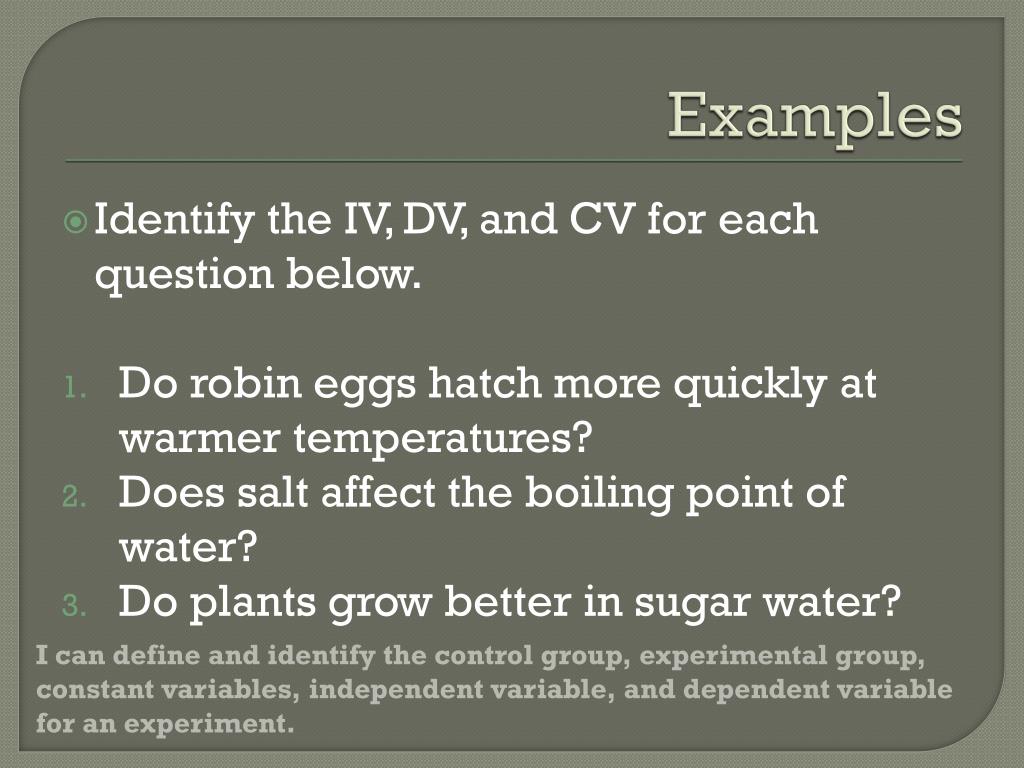 Examples

Identify the IV, DV, and CV for each question below.

1. Do robin eggs hatch more quickly at warmer temperatures?
2. Does salt affect the boiling point of water?
3. Do plants grow better in sugar water?

I can define and identify the control group, experimental group, constant variables, independent variable, and dependent variable for an experiment.